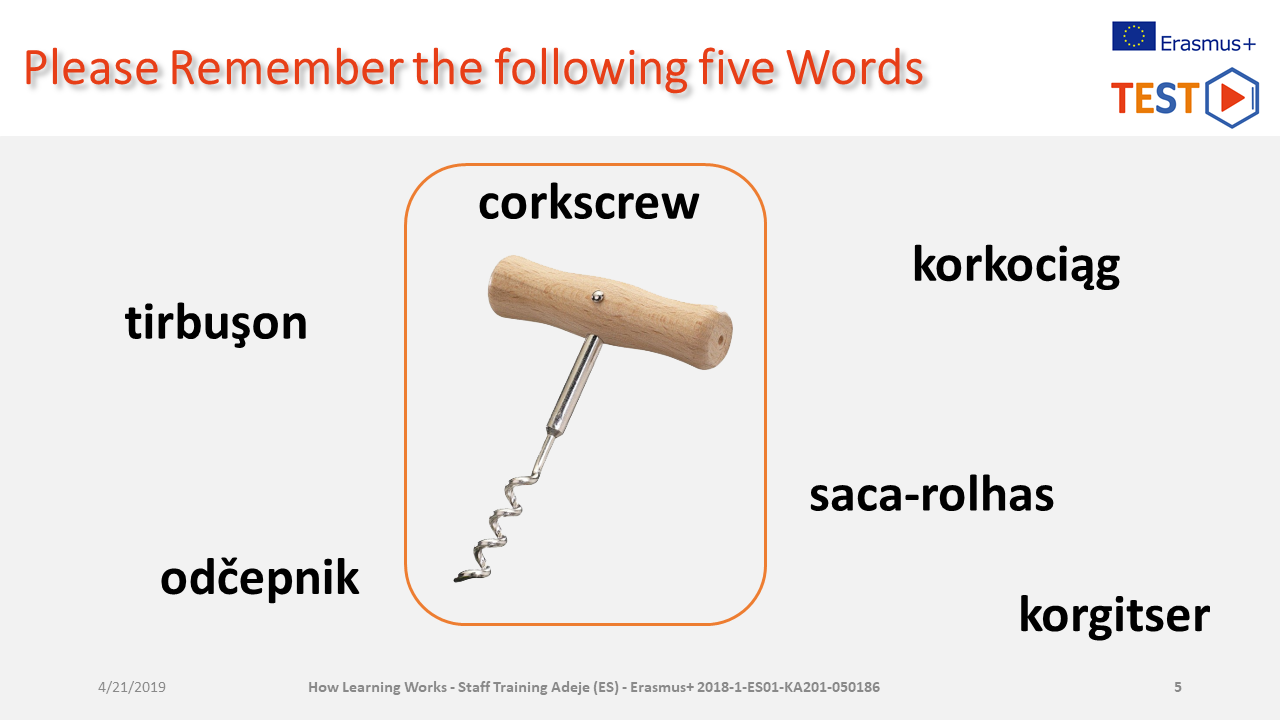 Please Remember the following five Words

Erasmus+

TEST

corkscrew

korkociąg

tirbuşon

saca-rolhas

odčepnik

korgitser

4/21/2019

How Learning Works - Staff Training Adeje (ES) - Erasmus+ 2018-1-ES01-KA201-050186

5